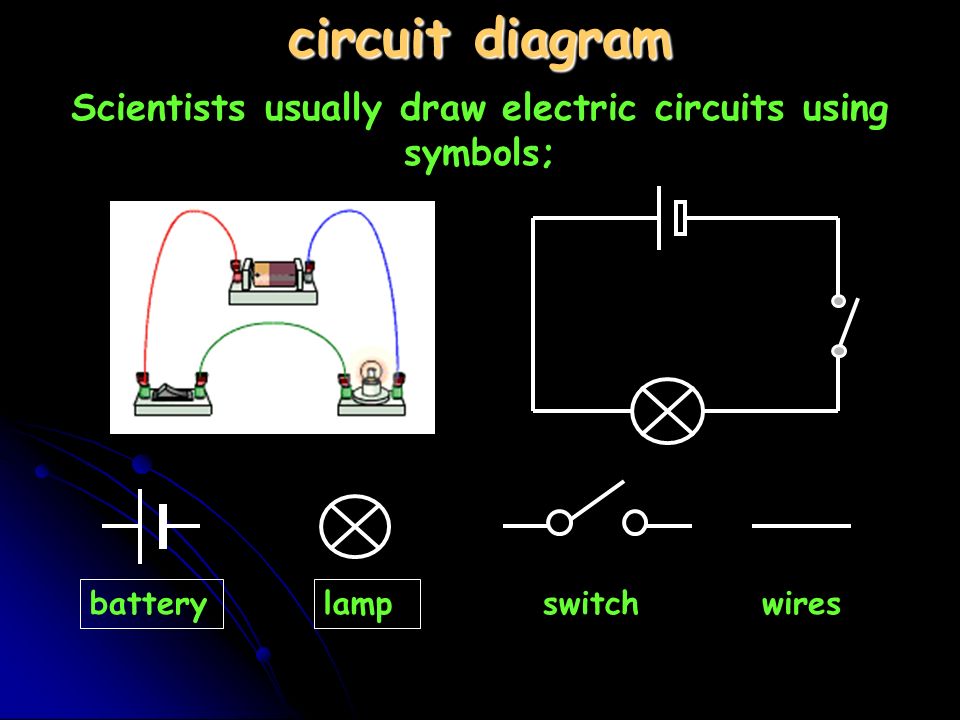 circuit diagram

Scientists usually draw electric circuits using symbols;

battery

lamp

switch

wires